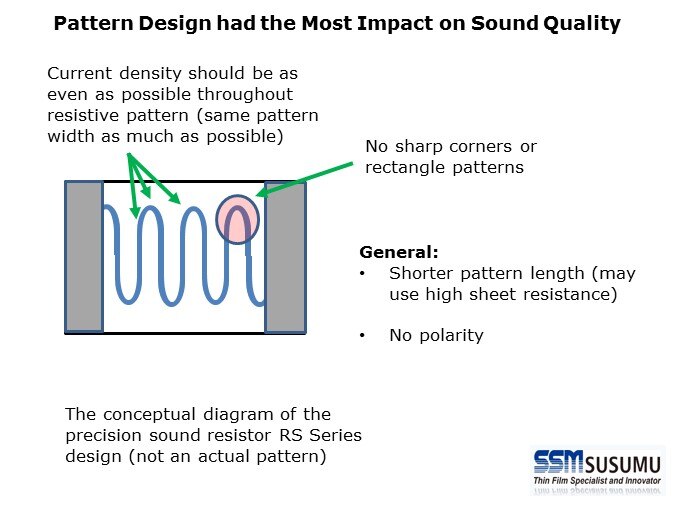 Pattern Design had the Most Impact on Sound Quality

Current density should be as even as possible throughout resistive pattern (same pattern width as much as possible)

No sharp corners or rectangle patterns

General:
• Shorter pattern length (may use high sheet resistance)

• No polarity

The conceptual diagram of the precision sound resistor RS Series design (not an actual pattern)

SSM SUSUMU
Thin Film Specialist and Innovator